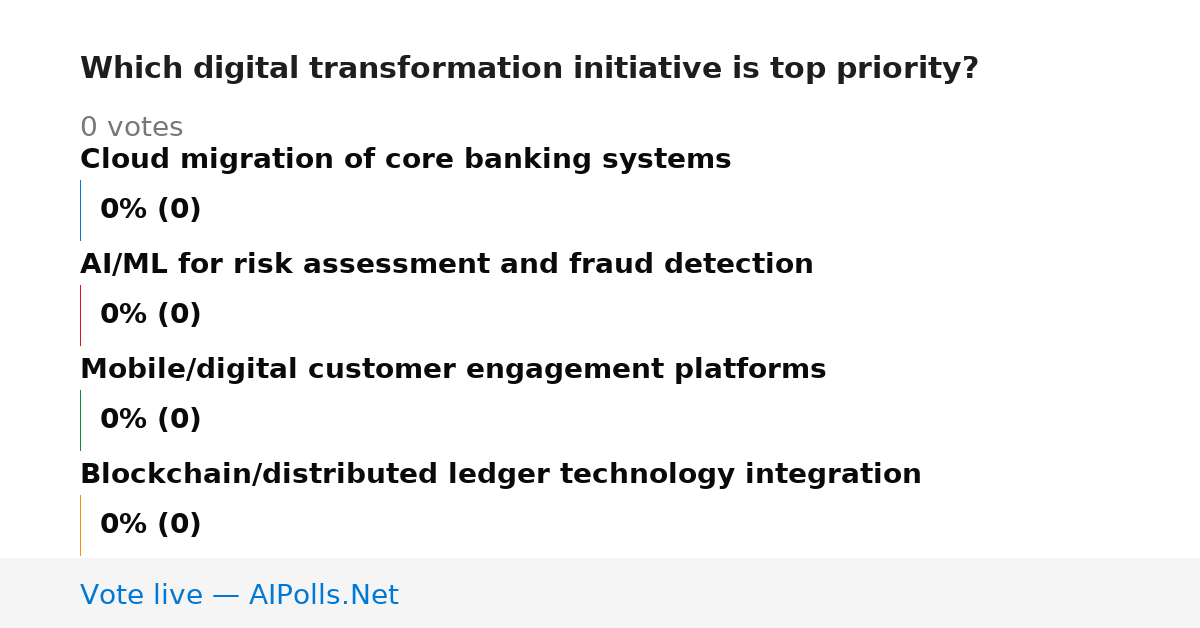 Which digital transformation initiative is top priority?

0 votes

Cloud migration of core banking systems

0% (0)

AI/ML for risk assessment and fraud detection

0% (0)

Mobile/digital customer engagement platforms

0% (0)

Blockchain/distributed ledger technology integration

0% (0)

Vote live — AIPolls.Net